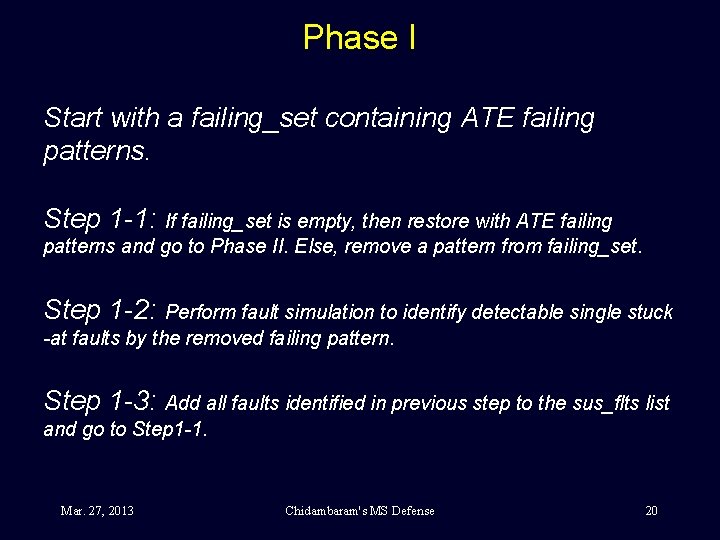 Phase I

Start with a failing_set containing ATE failing patterns.

Step 1-1: If failing_set is empty, then restore with ATE failing patterns and go to Phase II. Else, remove a pattern from failing_set.

Step 1-2: Perform fault simulation to identify detectable single stuck -at faults by the removed failing pattern.

Step 1-3: Add all faults identified in previous step to the sus_flts list and go to Step1-1.

Mar. 27, 2013

Chidambaram's MS Defense

20